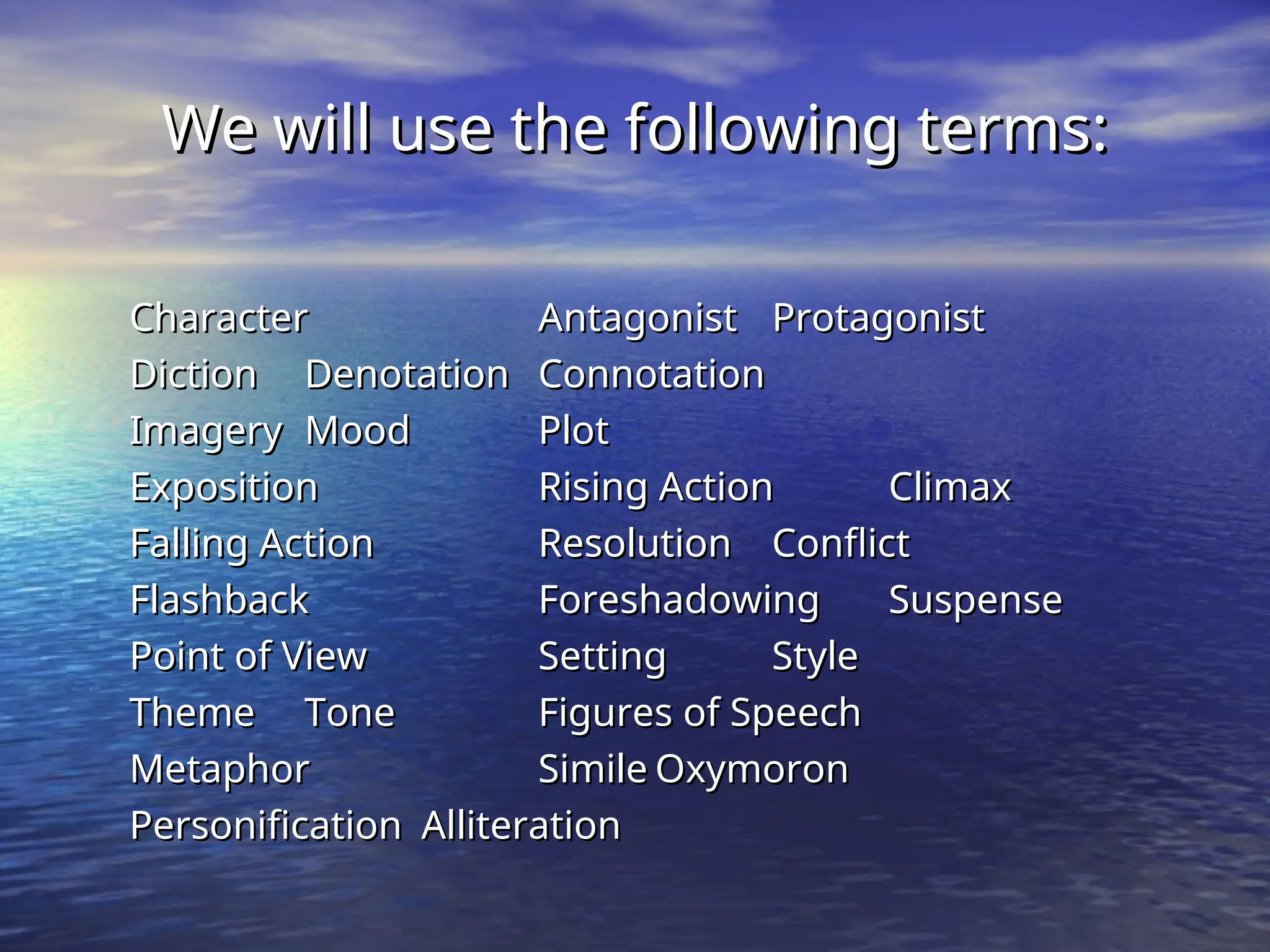 We will use the following terms:

Character Antagonist Protagonist
Diction Denotation Connotation
Imagery Mood Plot
Exposition Rising Action Climax
Falling Action Resolution Conflict
Flashback Foreshadowing Suspense
Point of View Setting Style
Theme Tone Figures of Speech
Metaphor Simile Oxymoron
Personification Alliteration